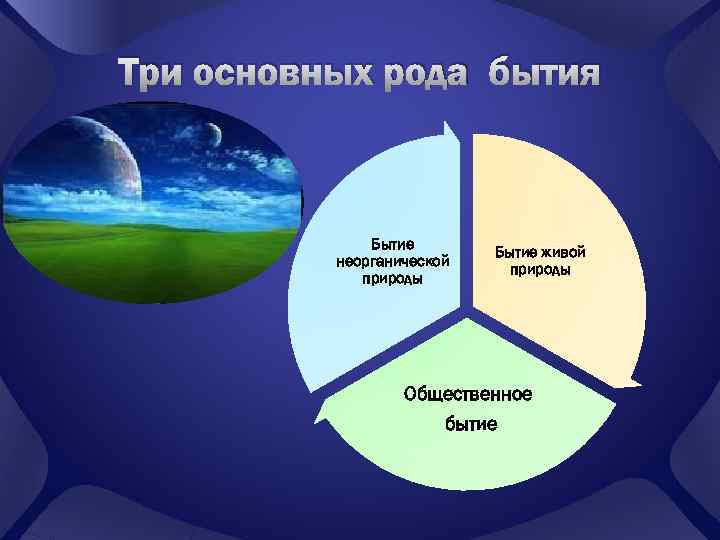 Три основных рода бытия

Бытие неорганической природы

Бытие живой природы

Общественное бытие